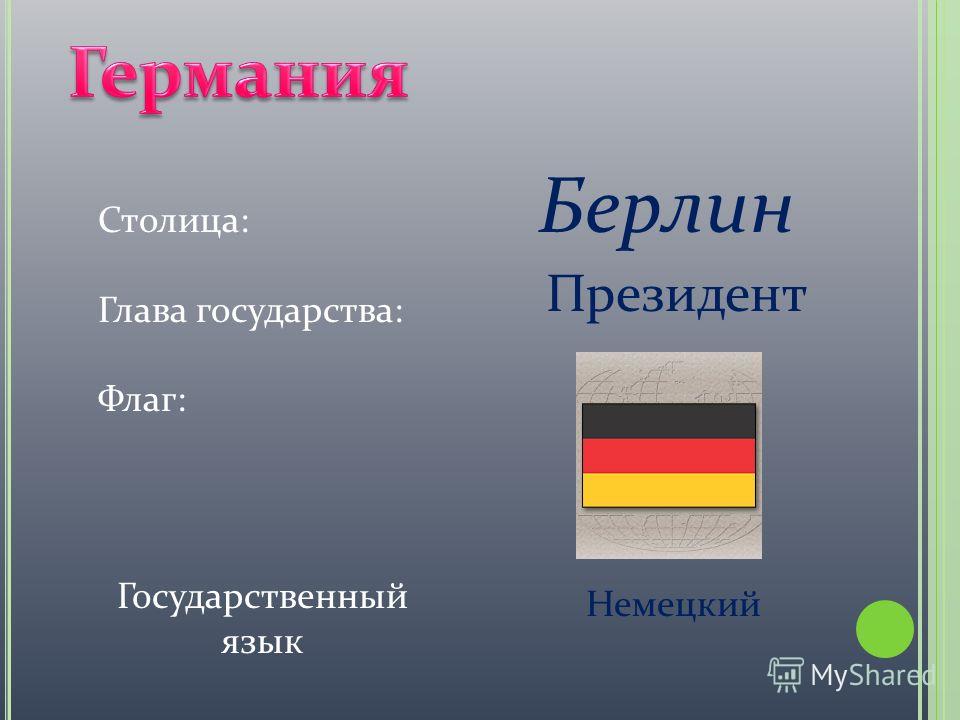 Германия

Столица:

Берлин

Глава государства:

Президент

Флаг:

Государственный язык

Немецкий

MyShared